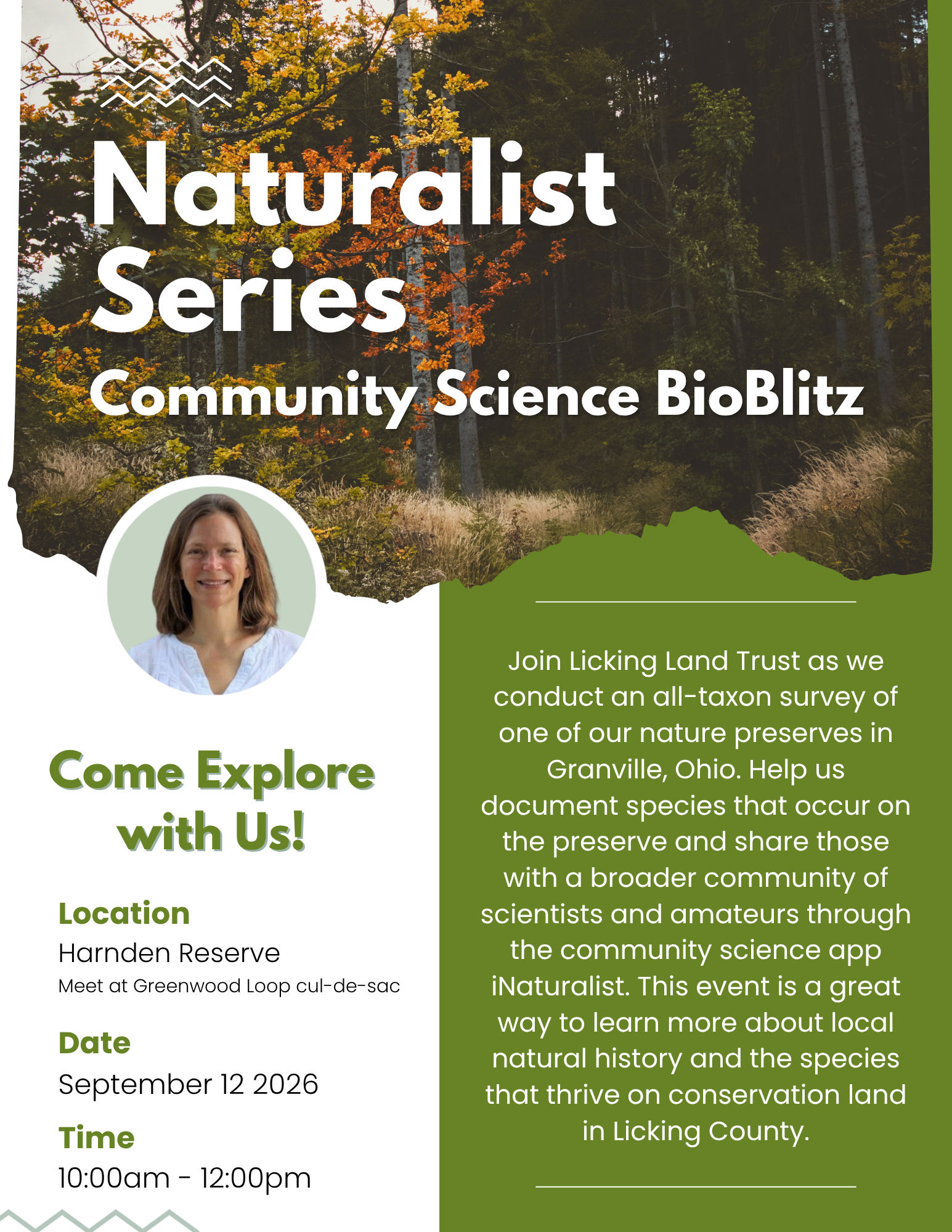 Naturalist Series

Community Science BioBlitz

Come Explore with Us!

Location
Harnden Reserve
Meet at Greenwood Loop cul-de-sac

Date
September 12 2026

Time
10:00am - 12:00pm

Join Licking Land Trust as we conduct an all-taxon survey of one of our nature preserves in Granville, Ohio. Help us document species that occur on the preserve and share those with a broader community of scientists and amateurs through the community science app iNaturalist. This event is a great way to learn more about local natural history and the species that thrive on conservation land in Licking County.